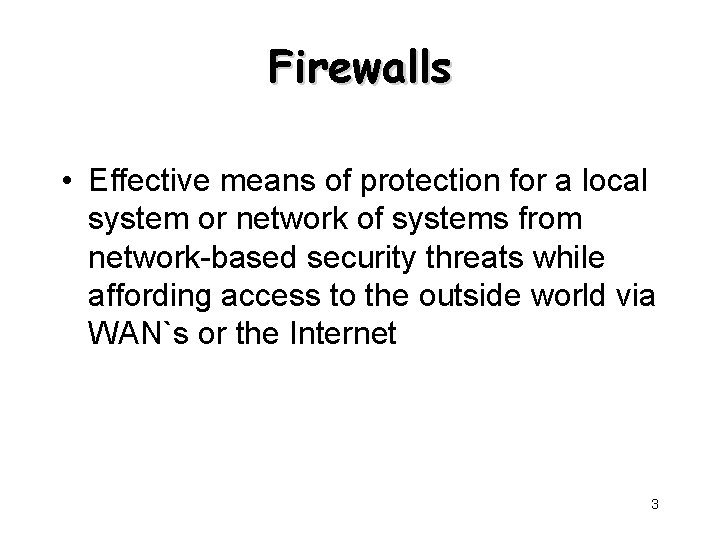 Firewalls

• Effective means of protection for a local system or network of systems from network-based security threats while affording access to the outside world via WAN`s or the Internet

3